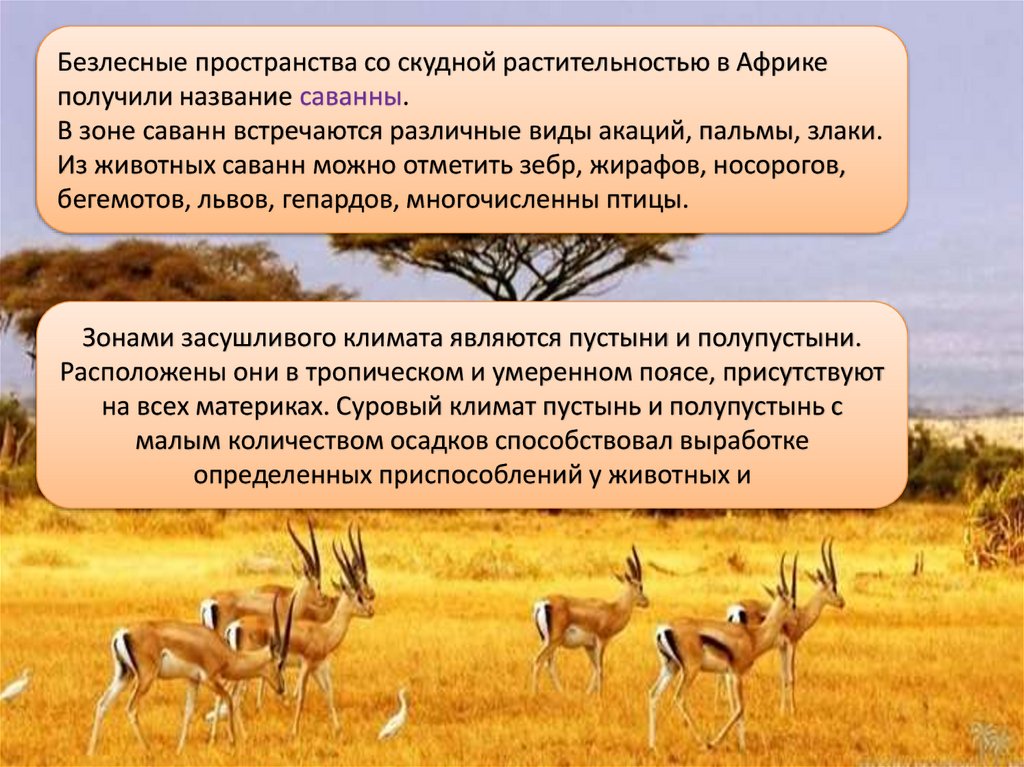 Безлесные пространства со скудной растительностью в Африке получили название саванны.
В зоне саванн встречаются различные виды акаций, пальмы, злаки.
Из животных саванн можно отметить зебр, жирафов, носорогов, бегемотов, львов, гепардов, многочисленны птицы.

Зонами засушливого климата являются пустыни и полупустыни. Расположены они в тропическом и умеренном поясе, присутствуют на всех материках. Суровый климат пустынь и полупустынь с малым количеством осадков способствовал выработке определенных приспособлений у животных и